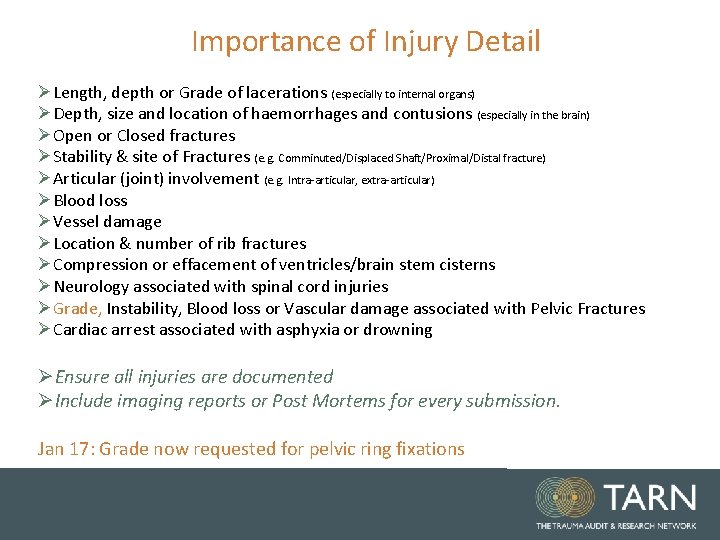 Importance of Injury Detail

➢ Length, depth or Grade of lacerations (especially to internal organs)
➢ Depth, size and location of haemorrhages and contusions (especially in the brain)
➢ Open or Closed fractures
➢ Stability & site of Fractures (e.g. Comminuted/Displaced Shaft/Proximal/Distal fracture)
➢ Articular (joint) involvement (e.g. Intra-articular, extra-articular)
➢ Blood loss
➢ Vessel damage
➢ Location & number of rib fractures
➢ Compression or effacement of ventricles/brain stem cisterns
➢ Neurology associated with spinal cord injuries
➢ Grade, Instability, Blood loss or Vascular damage associated with Pelvic Fractures
➢ Cardiac arrest associated with asphyxia or drowning

➢ Ensure all injuries are documented
➢ Include imaging reports or Post Mortems for every submission.

Jan 17: Grade now requested for pelvic ring fixations

TARN
THE TRAUMA AUDIT & RESEARCH NETWORK